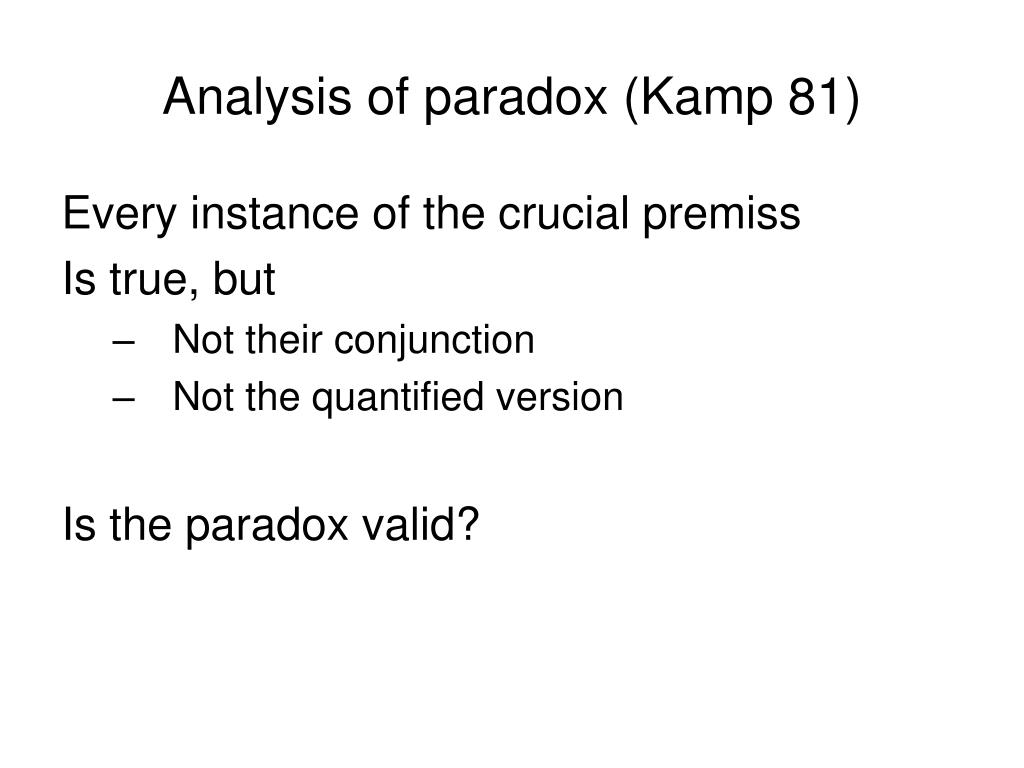 Analysis of paradox (Kamp 81)

Every instance of the crucial premiss
Is true, but
– Not their conjunction
– Not the quantified version

Is the paradox valid?